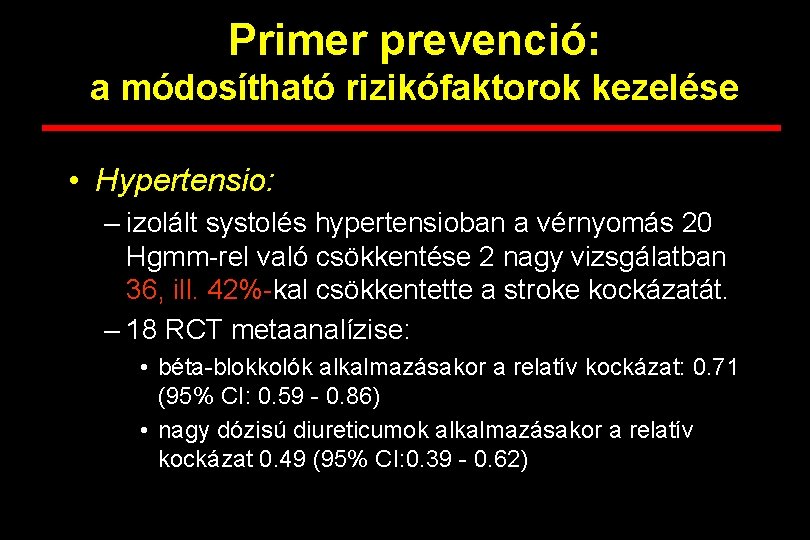 Primer prevenció:
a módosítható rizikófaktorok kezelése

• Hypertensio:
– izolált systolés hypertensioban a vérnyomás 20 Hgmm-rel való csökkentése 2 nagy vizsgálatban 36, ill. 42%-kal csökkentette a stroke kockázatát.
– 18 RCT metaanalízise:
• béta-blokkolók alkalmazásakor a relatív kockázat: 0.71 (95% CI: 0.59 - 0.86)
• nagy dózisú diureticumok alkalmazásakor a relatív kockázat 0.49 (95% CI:0.39 - 0.62)